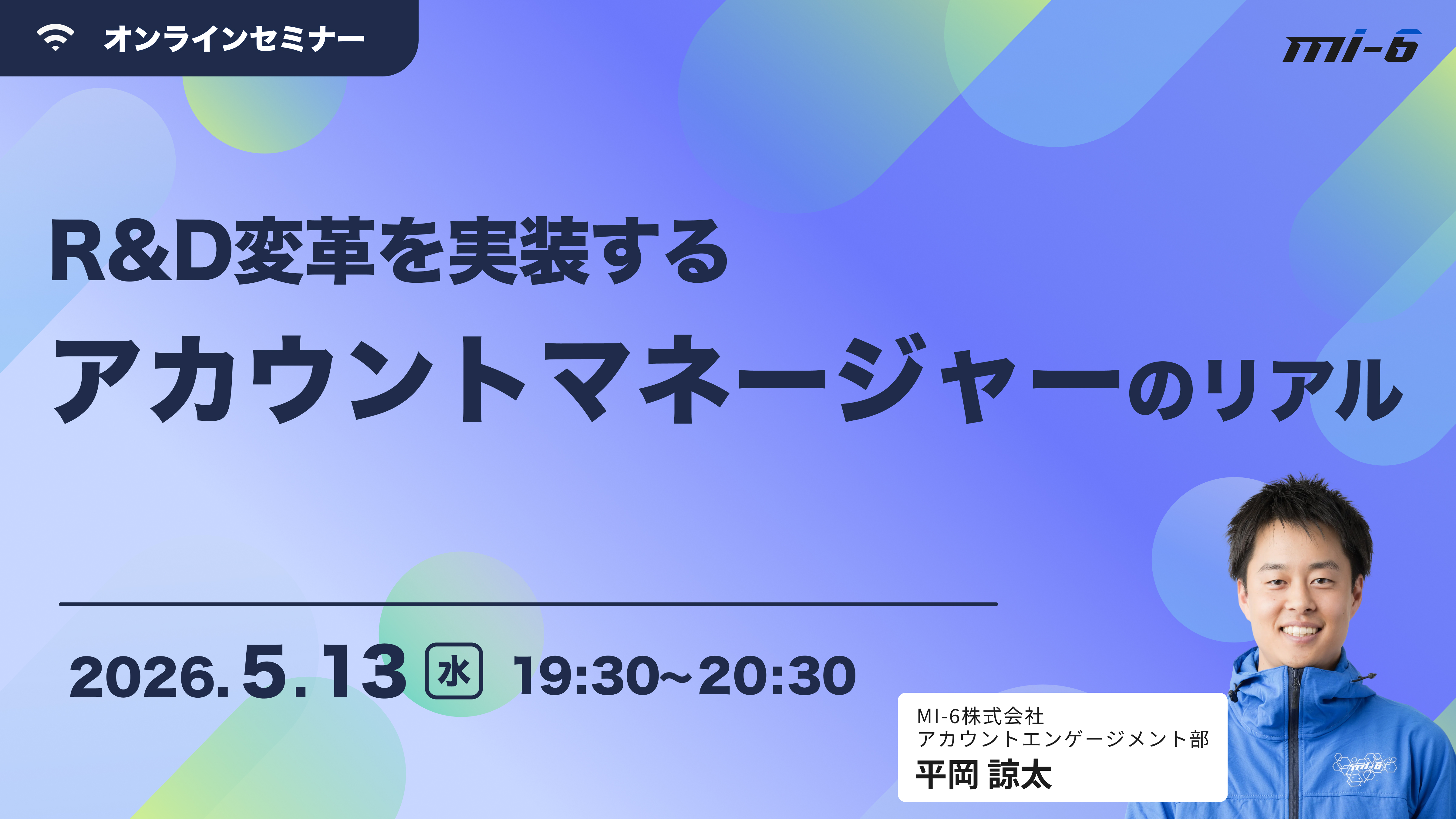 オンラインセミナー

mi-6

R&D変革を実装する
アカウントマネージャーのリアル

2026.5.13 水 19:30~20:30

MI-6株式会社
アカウントエンゲージメント部
平岡 諒太

mi-6